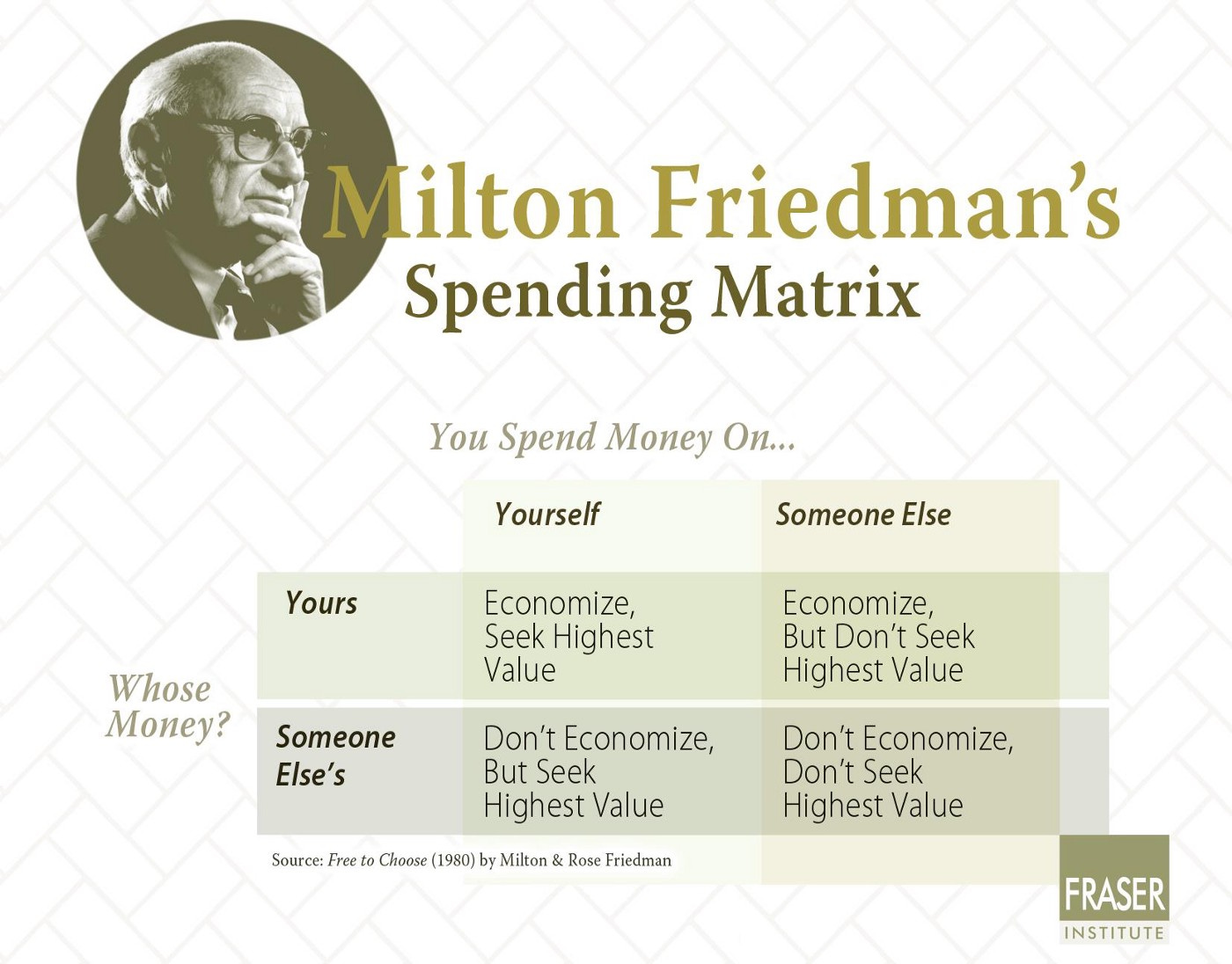 Milton Friedman's
Spending Matrix

You Spend Money On...

Whose Money?

| | Yourself | Someone Else |
|---|---|---|
| Yours | Economize, Seek Highest Value | Economize, But Don't Seek Highest Value |
| Someone Else's | Don't Economize, But Seek Highest Value | Don't Economize, Don't Seek Highest Value |

Source: Free to Choose (1980) by Milton & Rose Friedman

FRASER
INSTITUTE